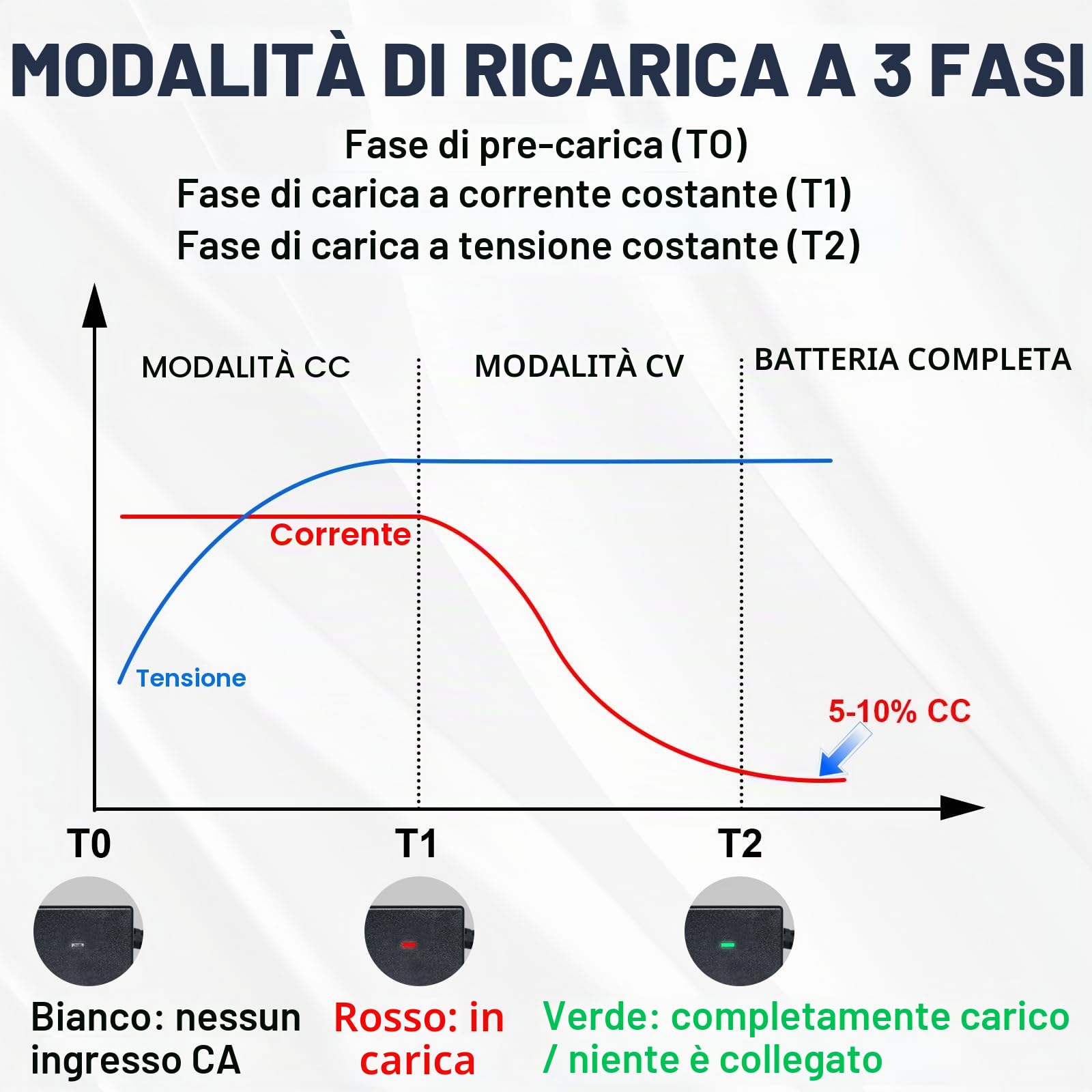 MODALITÀ DI RICARICA A 3 FASI

Fase di pre-carica (T0)
Fase di carica a corrente costante (T1)
Fase di carica a tensione costante (T2)

MODALITÀ CC

MODALITÀ CV

BATTERIA COMPLETA

Corrente

Tensione

5-10% CC

T0

T1

T2

Bianco: nessun ingresso CA

Rosso: in carica

Verde: completamente carico / niente è collegato